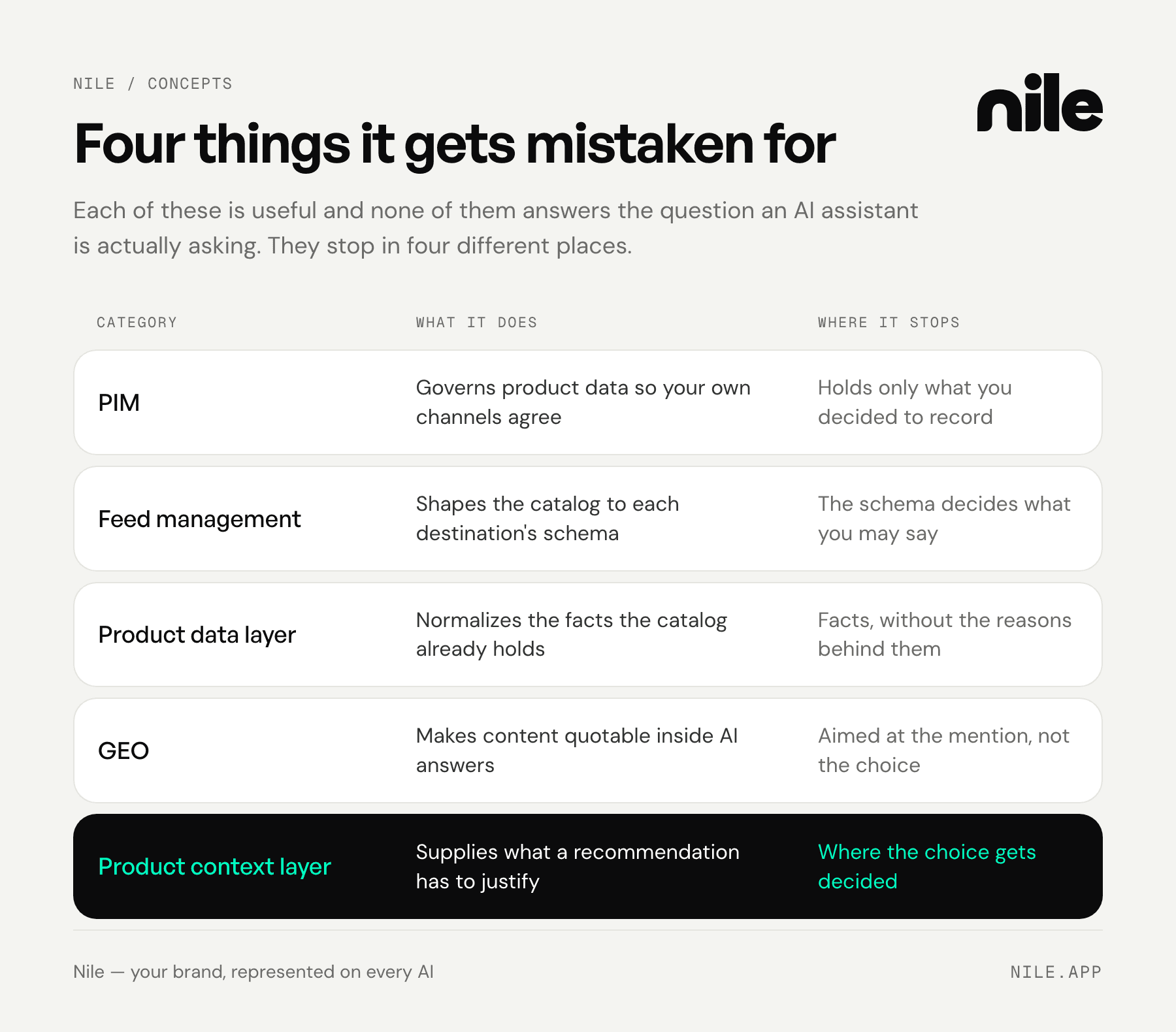 NILE / CONCEPTS

nile

Four things it gets mistaken for

Each of these is useful and none of them answers the question an AI assistant is actually asking. They stop in four different places.

| CATEGORY | WHAT IT DOES | WHERE IT STOPS |
|---|---|---|
| PIM | Governs product data so your own channels agree | Holds only what you decided to record |
| Feed management | Shapes the catalog to each destination's schema | The schema decides what you may say |
| Product data layer | Normalizes the facts the catalog already holds | Facts, without the reasons behind them |
| GEO | Makes content quotable inside AI answers | Aimed at the mention, not the choice |
| Product context layer | Supplies what a recommendation has to justify | Where the choice gets decided |

Nile — your brand, represented on every AI

NILE.APP